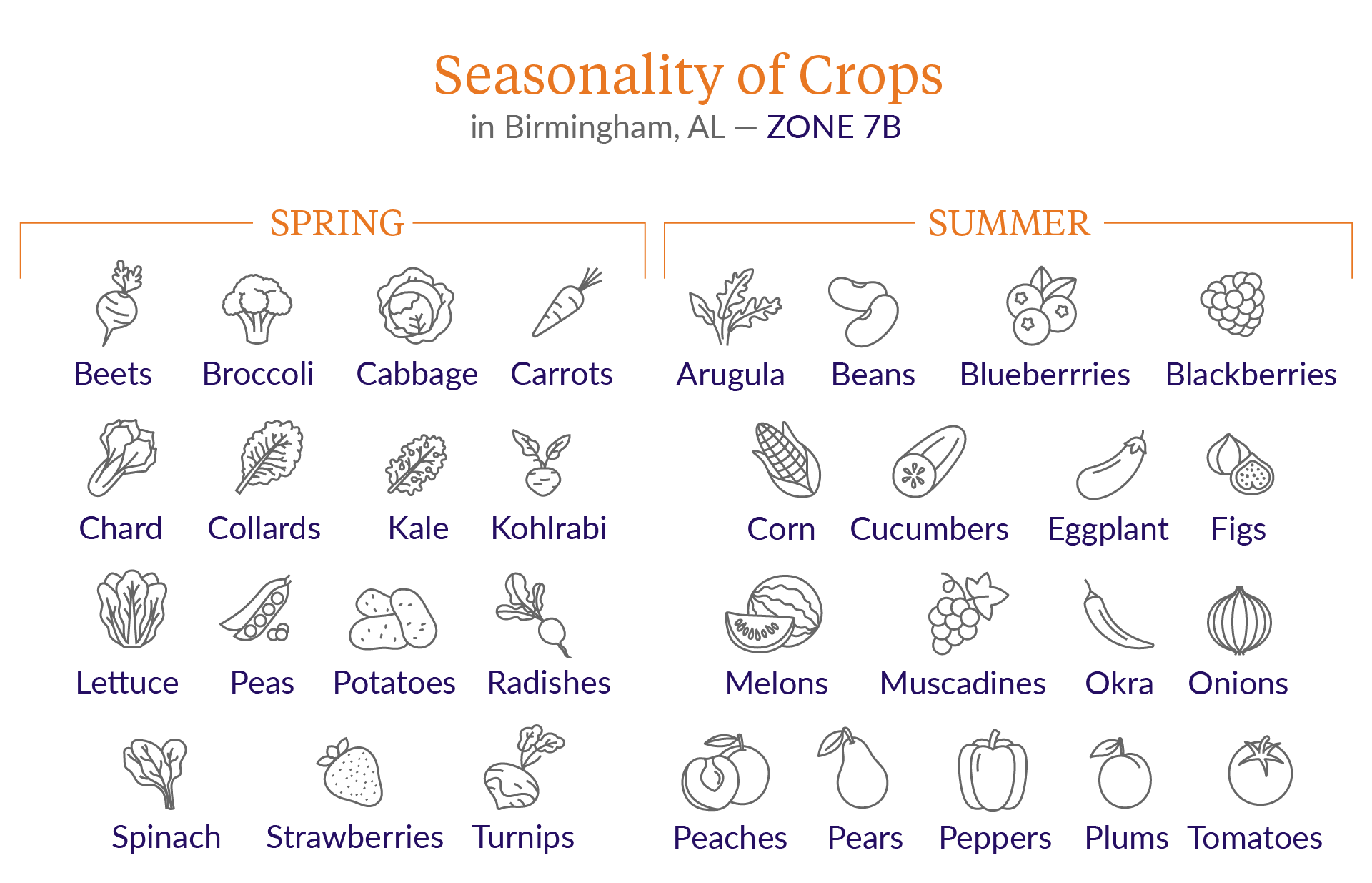 Seasonality of Crops
in Birmingham, AL — ZONE 7B

SPRING

Beets Broccoli Cabbage Carrots

Chard Collards Kale Kohlrabi

Lettuce Peas Potatoes Radishes

Spinach Strawberries Turnips

SUMMER

Arugula Beans Blueberrries Blackberries

Corn Cucumbers Eggplant Figs

Melons Muscadines Okra Onions

Peaches Pears Peppers Plums Tomatoes